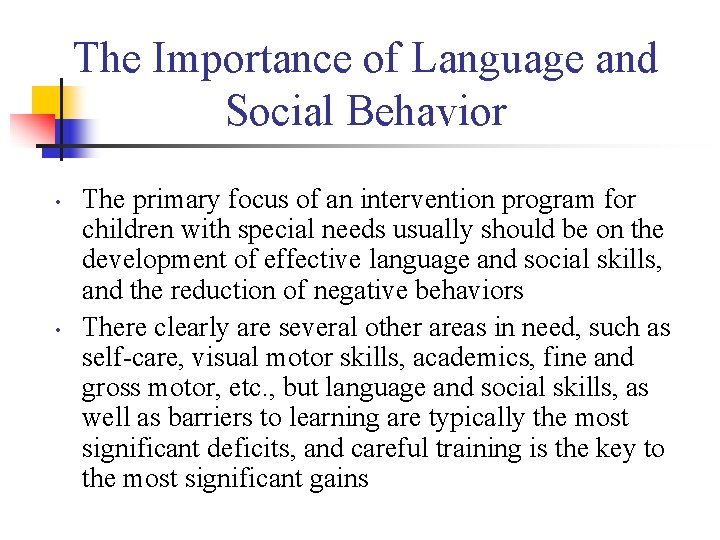 The Importance of Language and Social Behavior

• The primary focus of an intervention program for children with special needs usually should be on the development of effective language and social skills, and the reduction of negative behaviors

• There clearly are several other areas in need, such as self-care, visual motor skills, academics, fine and gross motor, etc., but language and social skills, as well as barriers to learning are typically the most significant deficits, and careful training is the key to the most significant gains